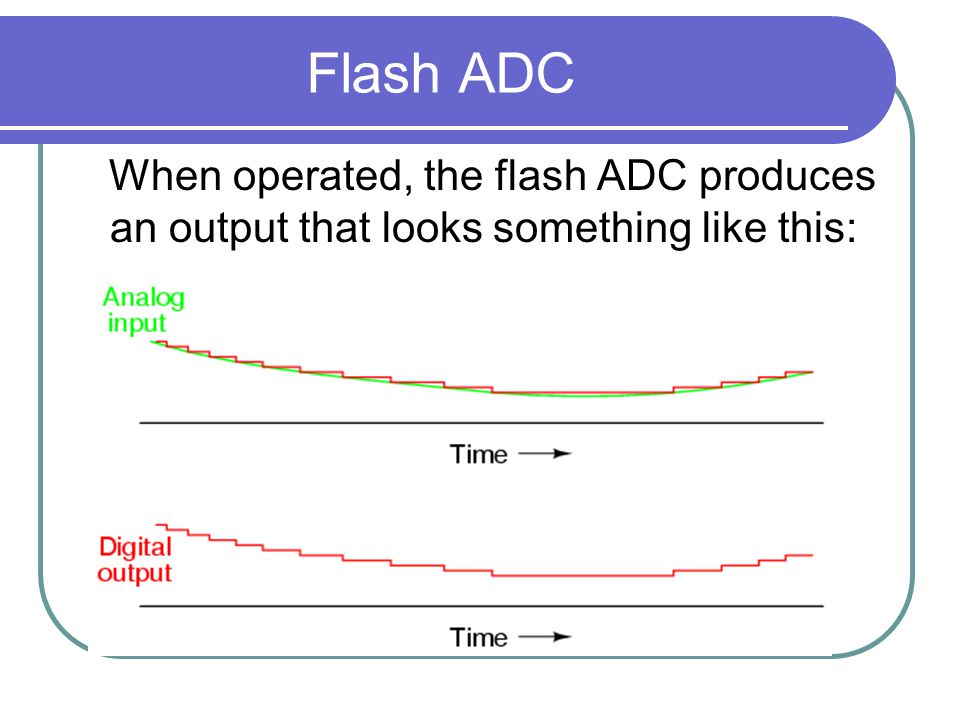 Flash ADC

When operated, the flash ADC produces an output that looks something like this:

Analog input

Time

Digital output

Time